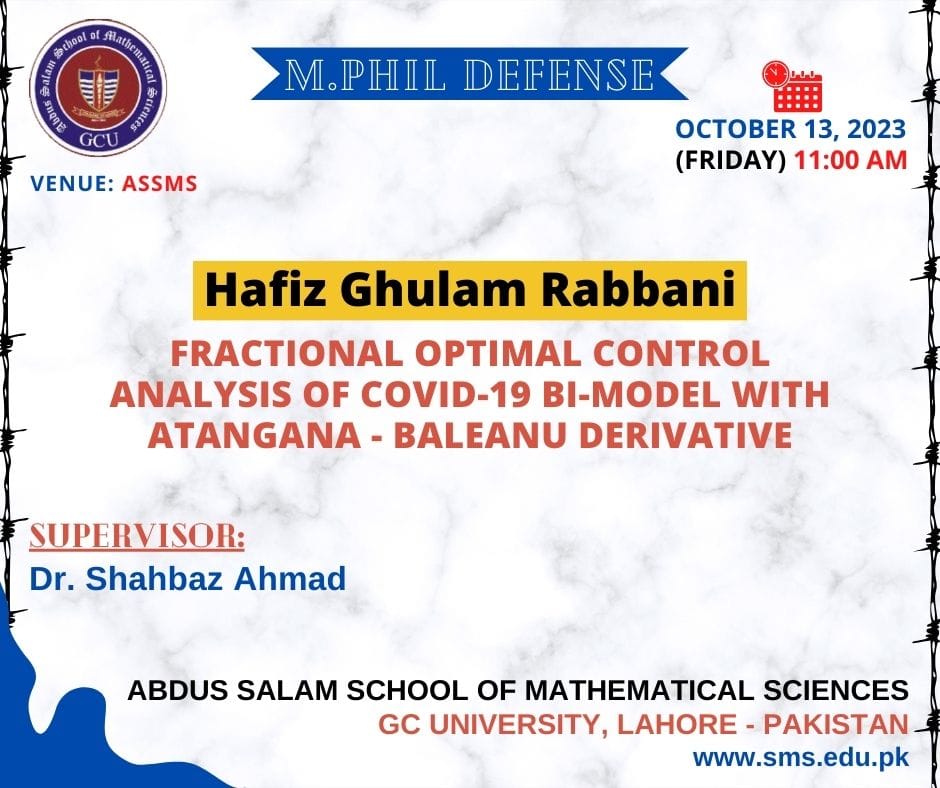 Abdus Salam School of Mathematical Sciences
GCU

VENUE: ASSMS

M.PHIL DEFENSE

OCTOBER 13, 2023
(FRIDAY) 11:00 AM

Hafiz Ghulam Rabbani

FRACTIONAL OPTIMAL CONTROL ANALYSIS OF COVID-19 BI-MODEL WITH ATANGANA - BALEANU DERIVATIVE

SUPERVISOR:
Dr. Shahbaz Ahmad

ABDUS SALAM SCHOOL OF MATHEMATICAL SCIENCES
GC UNIVERSITY, LAHORE - PAKISTAN
www.sms.edu.pk